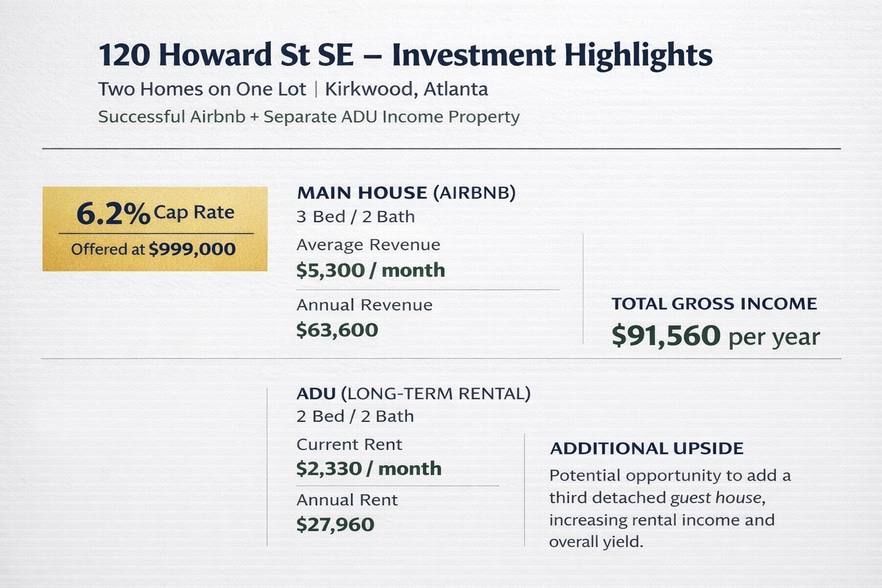 120 Howard St SE – Investment Highlights

Two Homes on One Lot | Kirkwood, Atlanta

Successful Airbnb + Separate ADU Income Property

6.2% Cap Rate

Offered at $999,000

MAIN HOUSE (AIRBNB)

3 Bed / 2 Bath

Average Revenue

$5,300 / month

Annual Revenue

$63,600

TOTAL GROSS INCOME

$91,560 per year

ADU (LONG-TERM RENTAL)

2 Bed / 2 Bath

Current Rent

$2,330 / month

Annual Rent

$27,960

ADDITIONAL UPSIDE

Potential opportunity to add a third detached guest house, increasing rental income and overall yield.